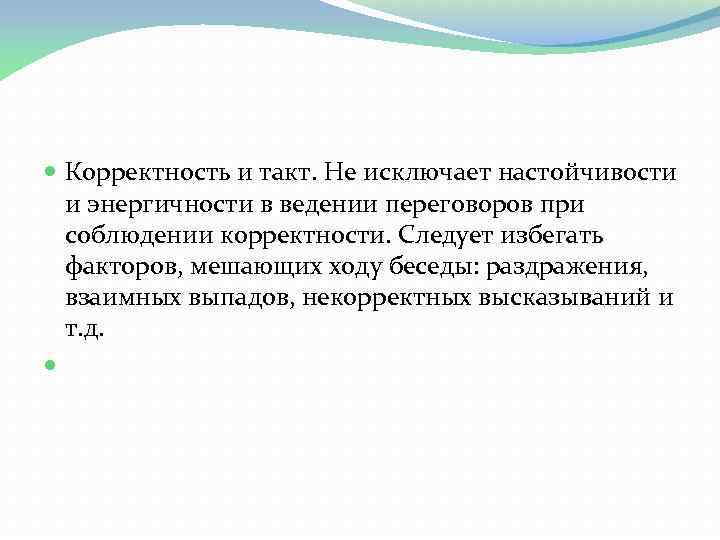 Корректность и такт. Не исключает настойчивости и энергичности в ведении переговоров при соблюдении корректности. Следует избегать факторов, мешающих ходу беседы: раздражения, взаимных выпадов, некорректных высказываний и т.д.